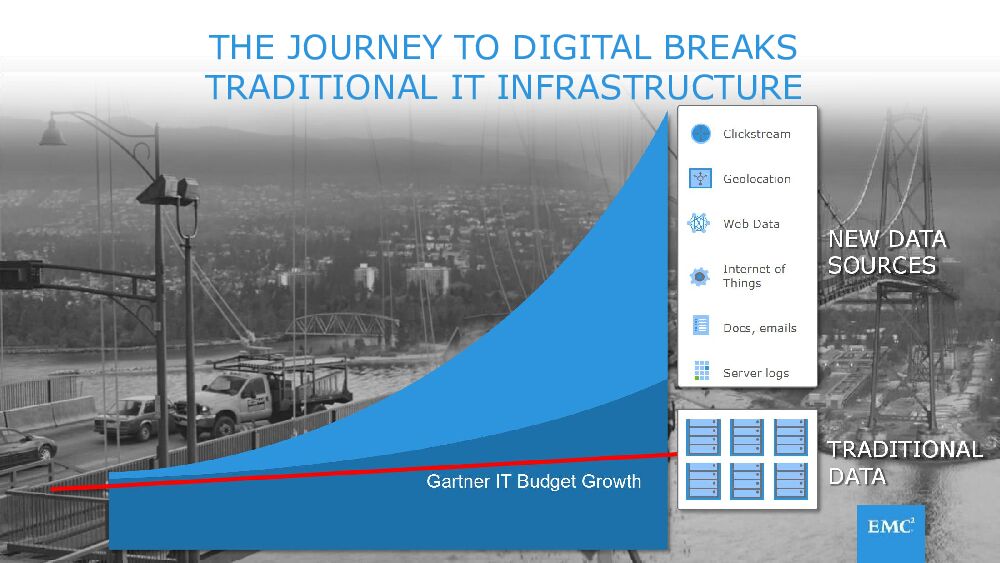 THE JOURNEY TO DIGITAL BREAKS TRADITIONAL IT INFRASTRUCTURE

Clickstream

Geolocation

Web Data

Internet of Things

Docs, emails

Server logs

NEW DATA SOURCES

TRADITIONAL DATA

Gartner IT Budget Growth

EMC$^2$